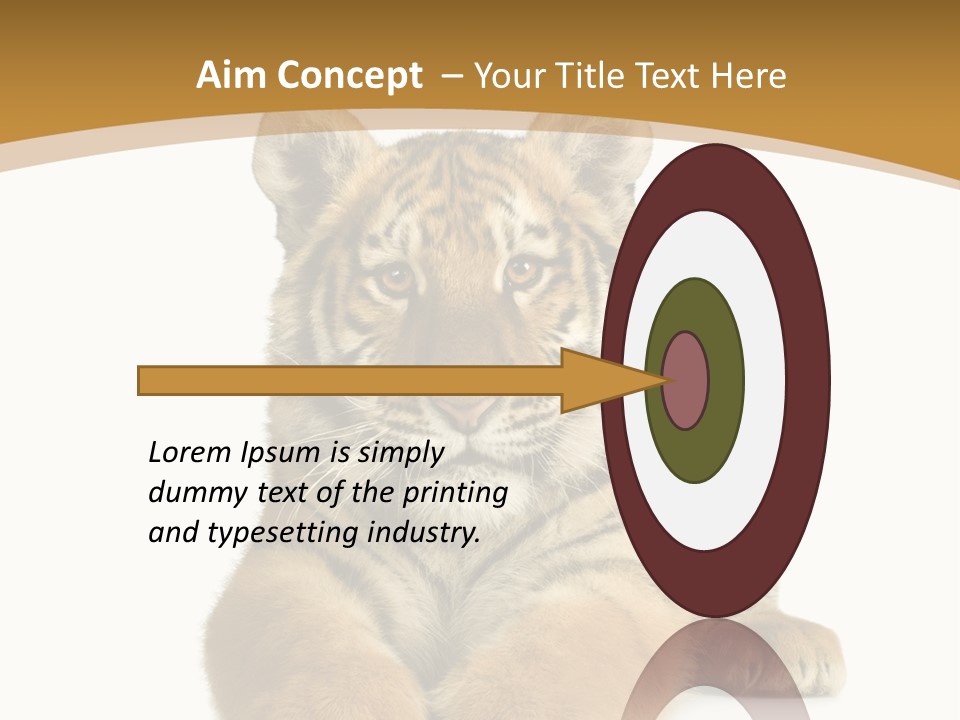 Aim Concept – Your Title Text Here

Lorem Ipsum is simply dummy text of the printing and typesetting industry.